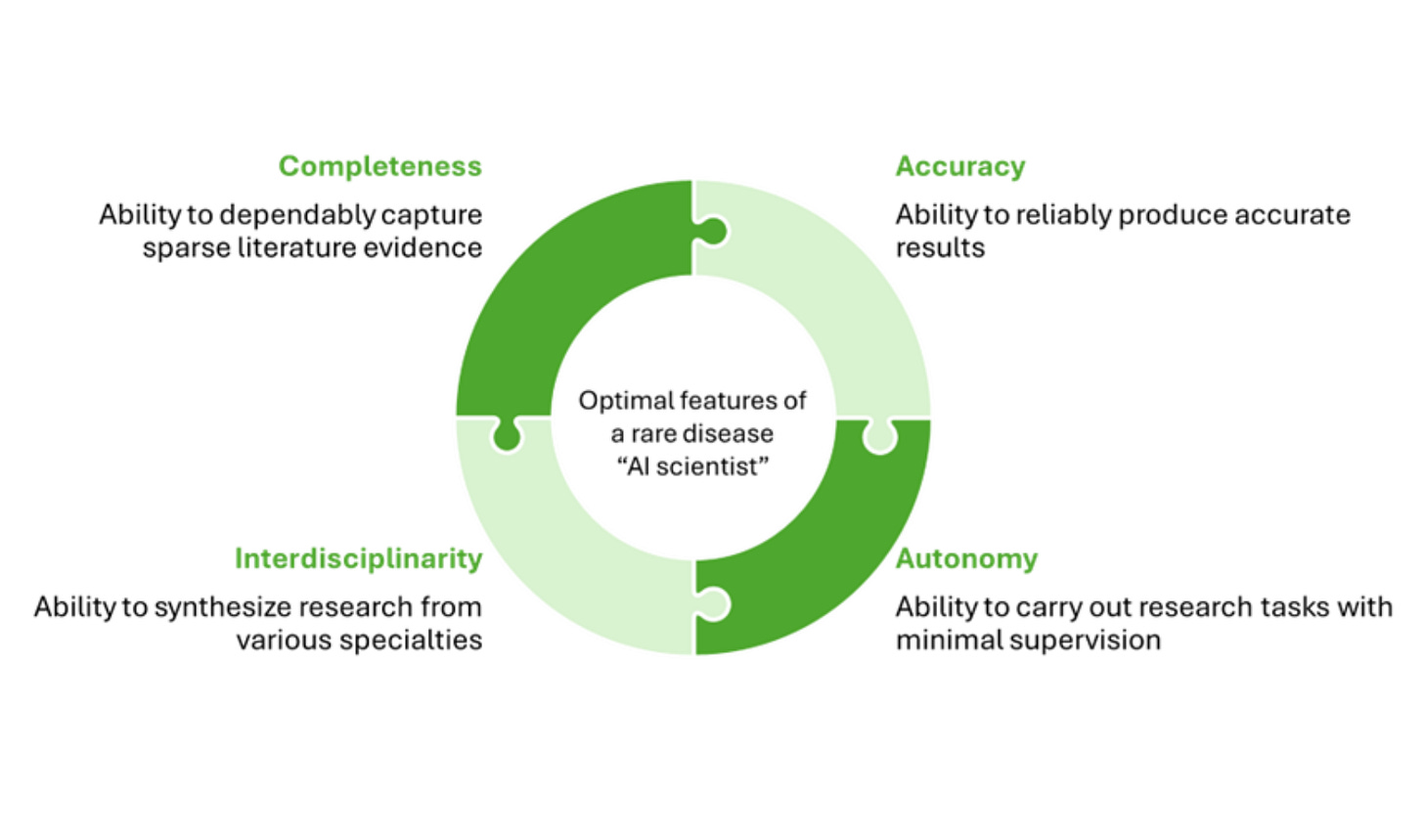 Completeness
Ability to dependably capture sparse literature evidence

Accuracy
Ability to reliably produce accurate results

Optimal features of a rare disease “AI scientist”

Interdisciplinarity
Ability to synthesize research from various specialties

Autonomy
Ability to carry out research tasks with minimal supervision